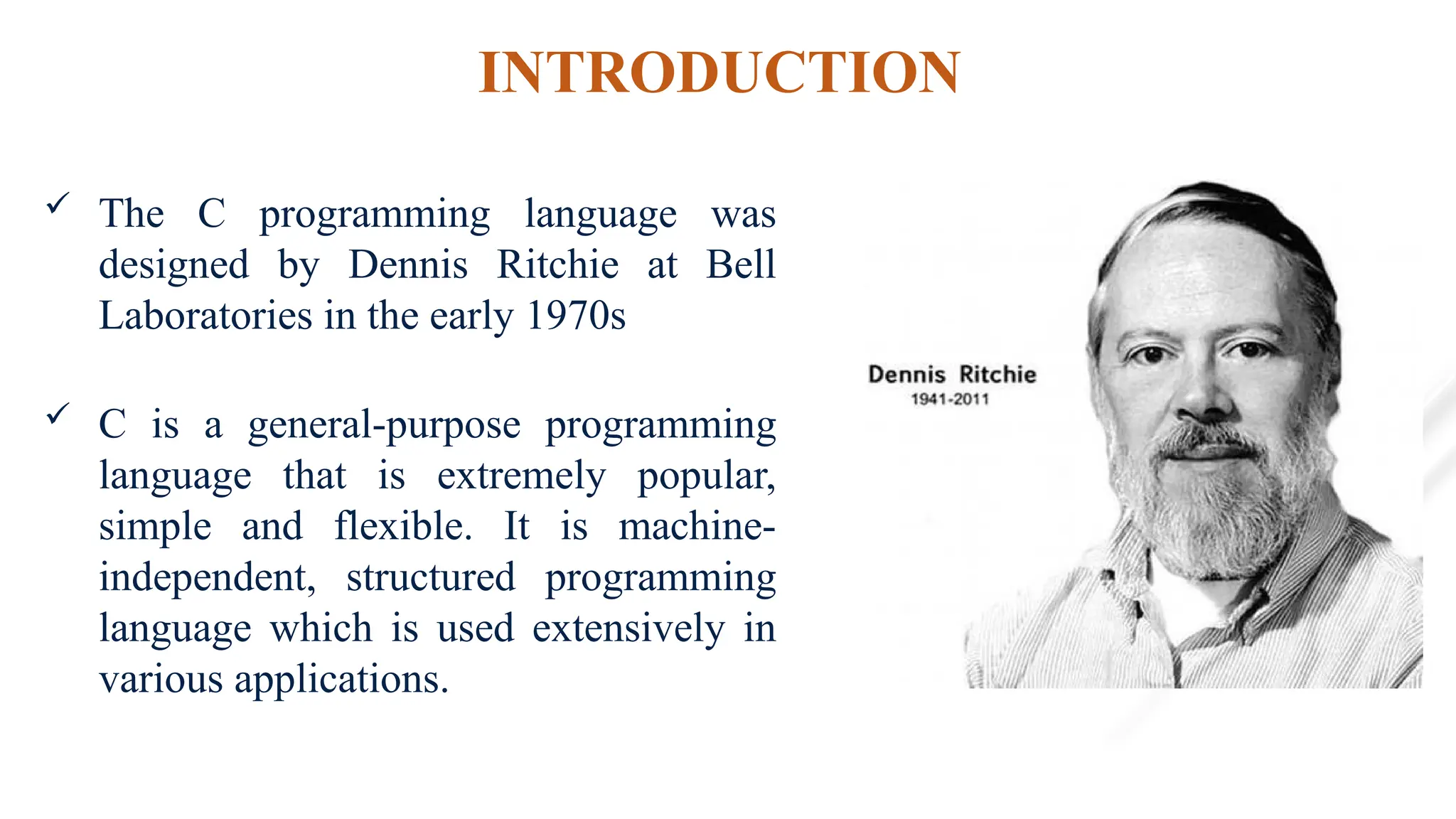 INTRODUCTION

✓ The C programming language was designed by Dennis Ritchie at Bell Laboratories in the early 1970s

✓ C is a general-purpose programming language that is extremely popular, simple and flexible. It is machine-independent, structured programming language which is used extensively in various applications.

Dennis Ritchie
1941-2011